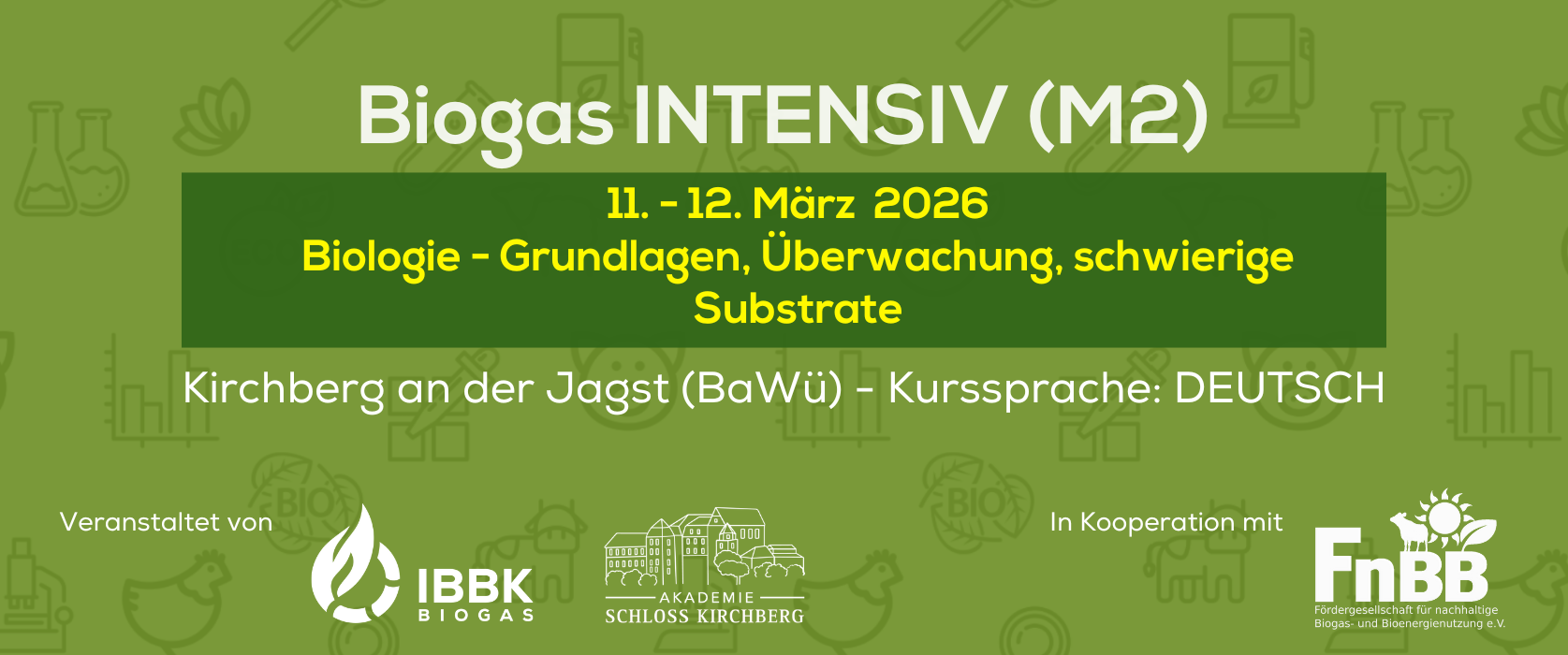 Biogas INTENSIV (M2)

11. - 12. März 2026
Biologie - Grundlagen, Überwachung, schwierige Substrate

Kirchberg an der Jagst (BaWü) - Kurssprache: DEUTSCH

Veranstaltet von

IBBK
BIOGAS

AKADEMIE
SCHLOSS KIRCHBERG

In Kooperation mit

FnBB
Fördergesellschaft für nachhaltige Biogas- und Bioenergienutzung e.V.